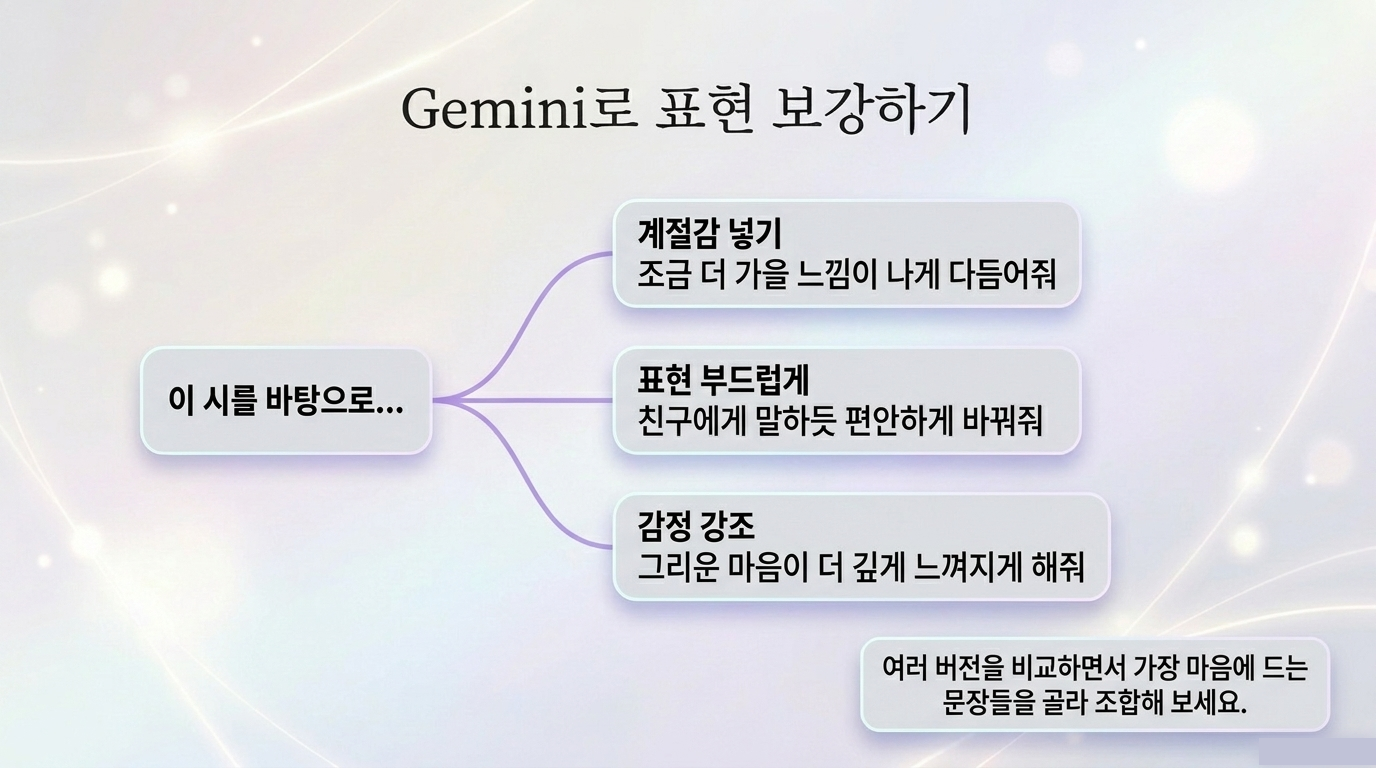 Gemini로 표현 보강하기

이 시를 바탕으로...

계절감 넣기
조금 더 가을 느낌이 나게 다듬어줘

표현 부드럽게
친구에게 말하듯 편안하게 바꿔줘

감정 강조
그리운 마음이 더 깊게 느껴지게 해줘

여러 버전을 비교하면서 가장 마음에 드는 문장들을 골라 조합해 보세요.